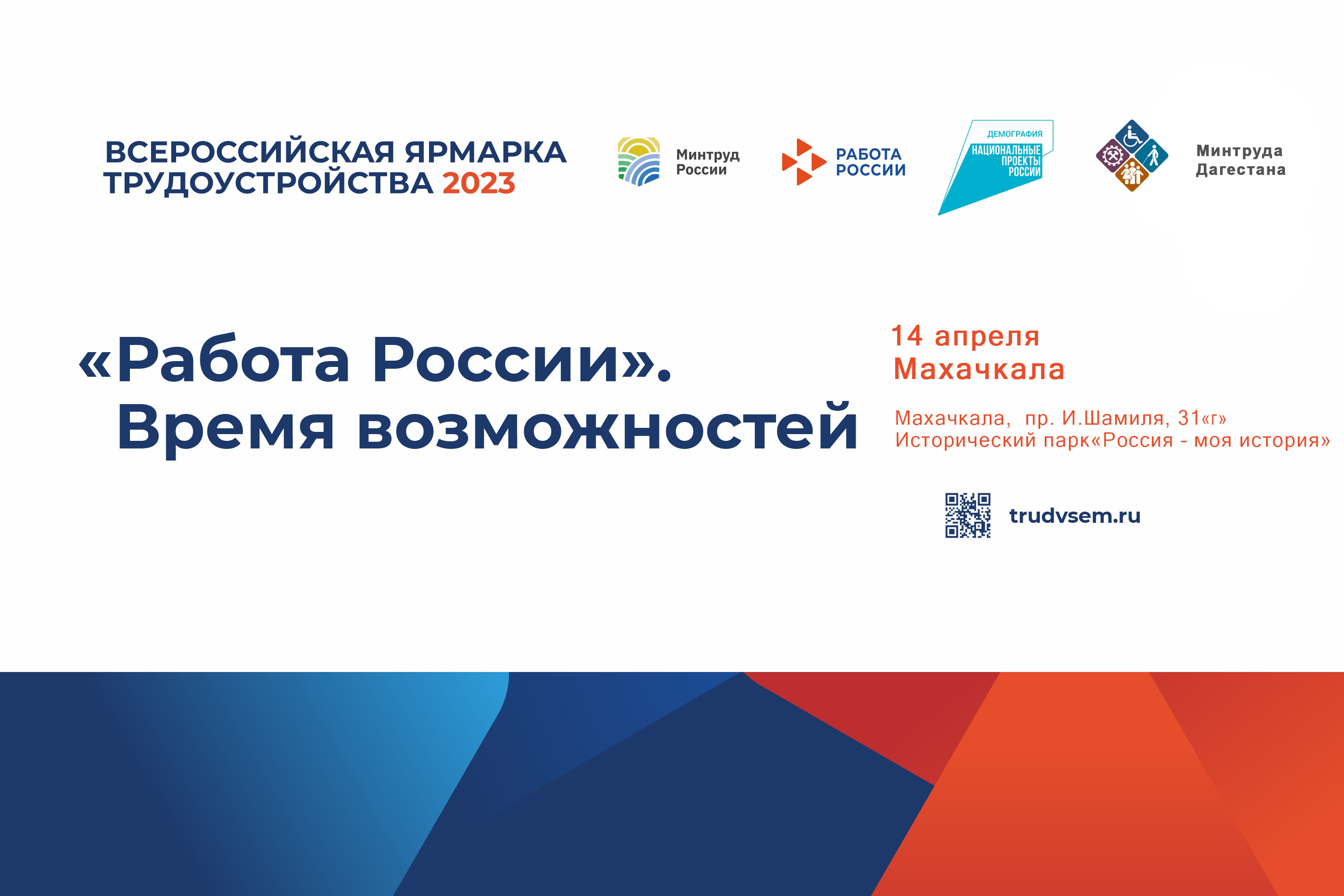 ВСЕРОССИЙСКАЯ ЯРМАРКА ТРУДОУСТРОЙСТВА 2023

Минтруд России

РАБОТА РОССИИ

ДЕМОГРАФИЯ
НАЦИОНАЛЬНЫЕ ПРОЕКТЫ РОССИИ

Минтруда Дагестана

«Работа России». Время возможностей

14 апреля
Махачкала

Махачкала, пр. И.Шамиля, 31«г»
Исторический парк«Россия - моя история»

trudvsem.ru